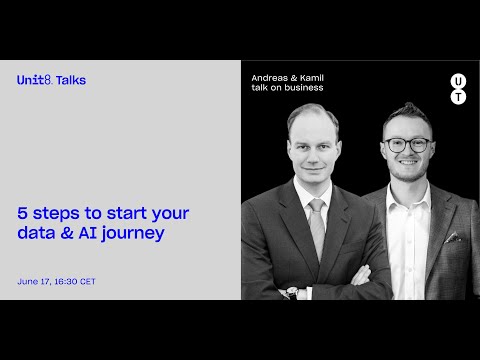 Unit8. Talks

5 steps to start your data & AI journey

June 17, 16:30 CET

Andreas & Kamil talk on business

U
T